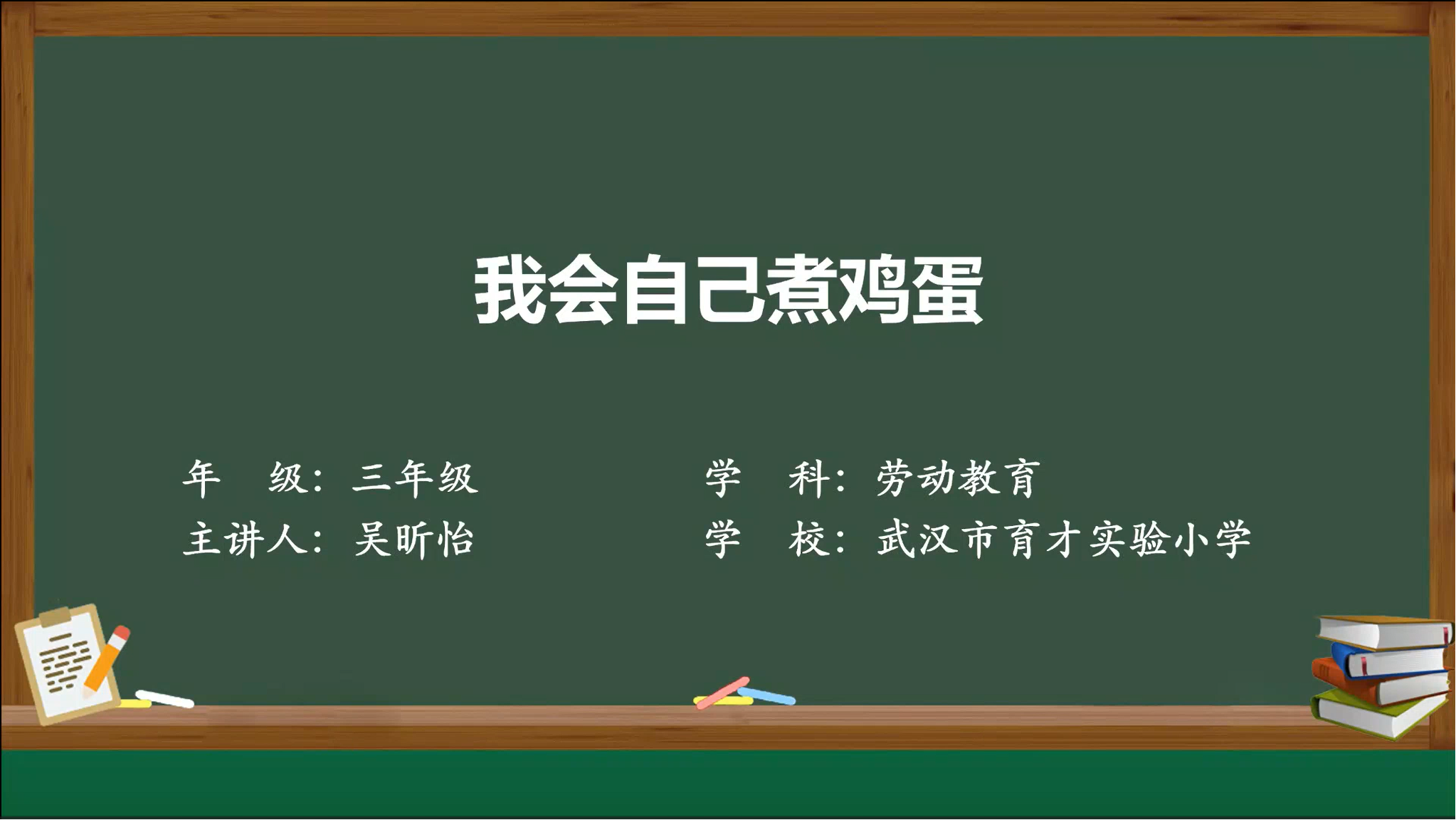 我会自己煮鸡蛋

年　级：三年级
主讲人：吴昕怡

学　科：劳动教育
学　校：武汉市育才实验小学